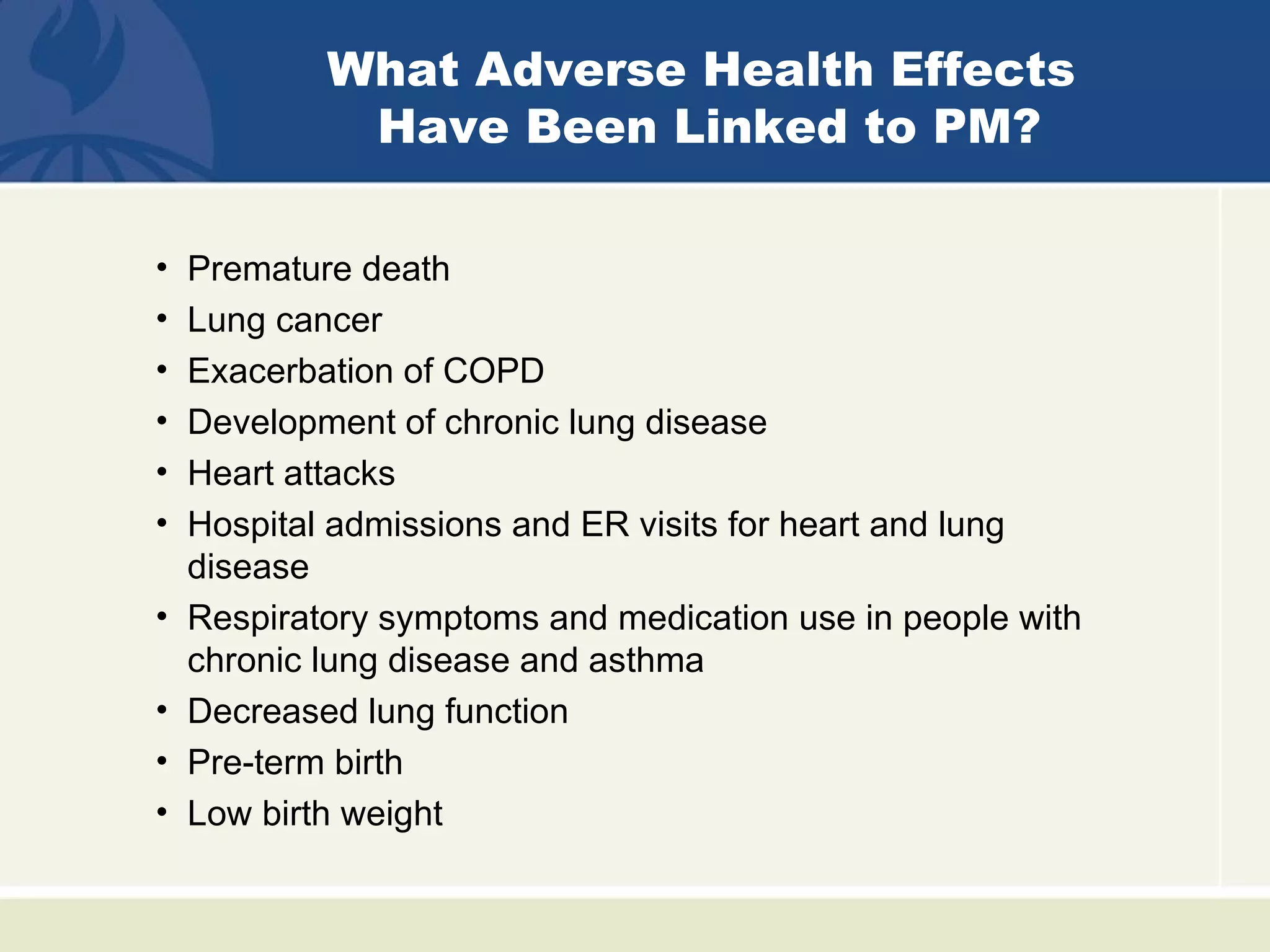 What Adverse Health Effects Have Been Linked to PM?

• Premature death
• Lung cancer
• Exacerbation of COPD
• Development of chronic lung disease
• Heart attacks
• Hospital admissions and ER visits for heart and lung disease
• Respiratory symptoms and medication use in people with chronic lung disease and asthma
• Decreased lung function
• Pre-term birth
• Low birth weight